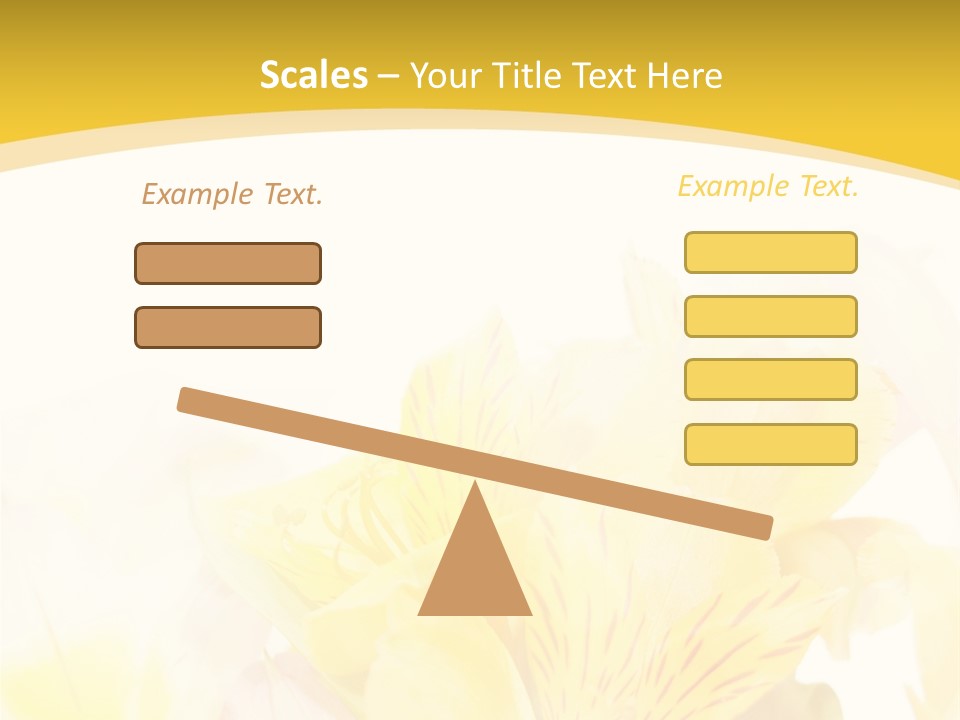 Scales – Your Title Text Here

Example Text.

Example Text.